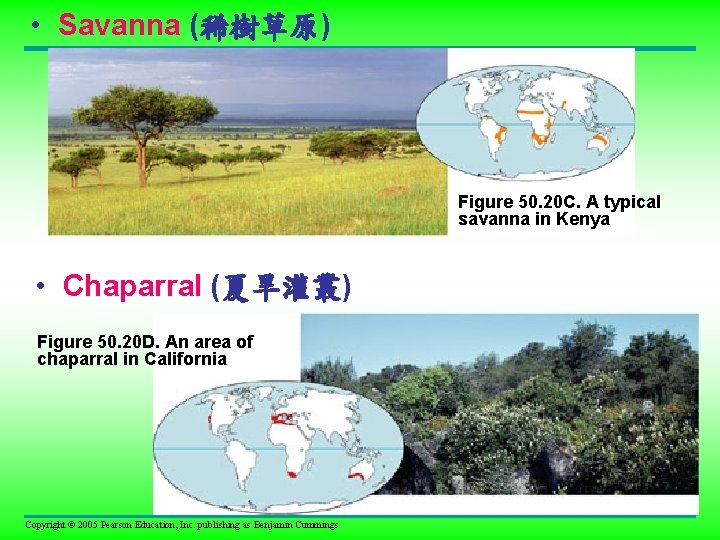 • Savanna (稀樹草原)

Figure 50.20C. A typical savanna in Kenya

• Chaparral (夏旱灌叢)

Figure 50.20D. An area of chaparral in California

Copyright © 2005 Pearson Education, Inc. publishing as Benjamin Cummings